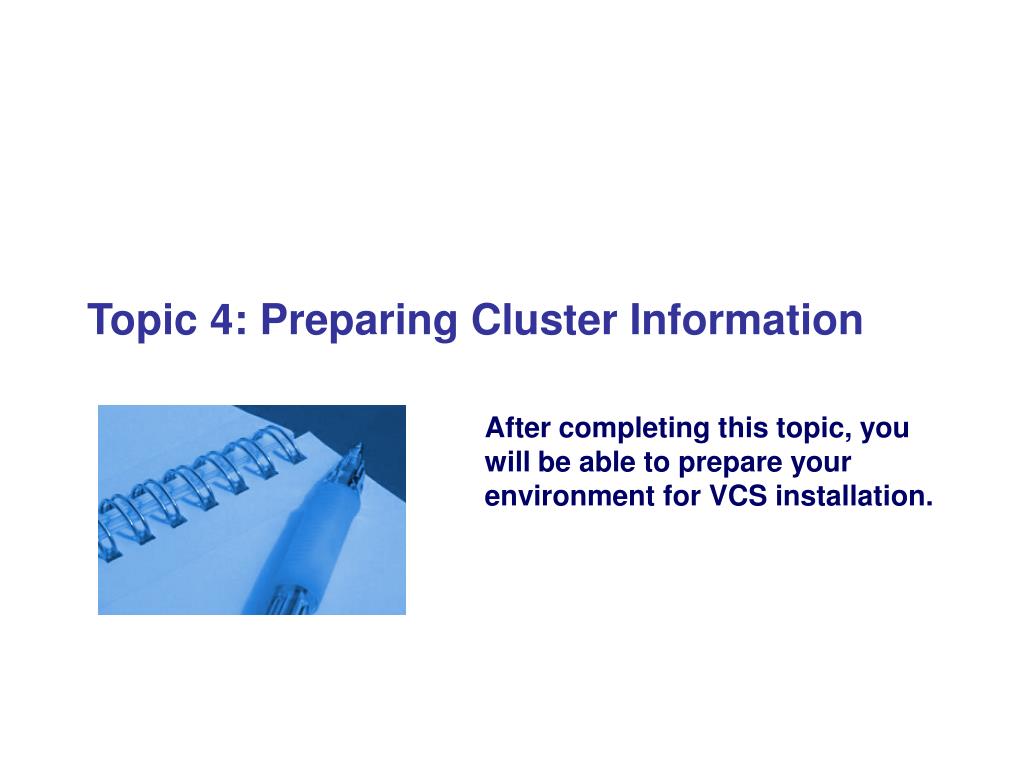 Topic 4: Preparing Cluster Information

After completing this topic, you will be able to prepare your environment for VCS installation.